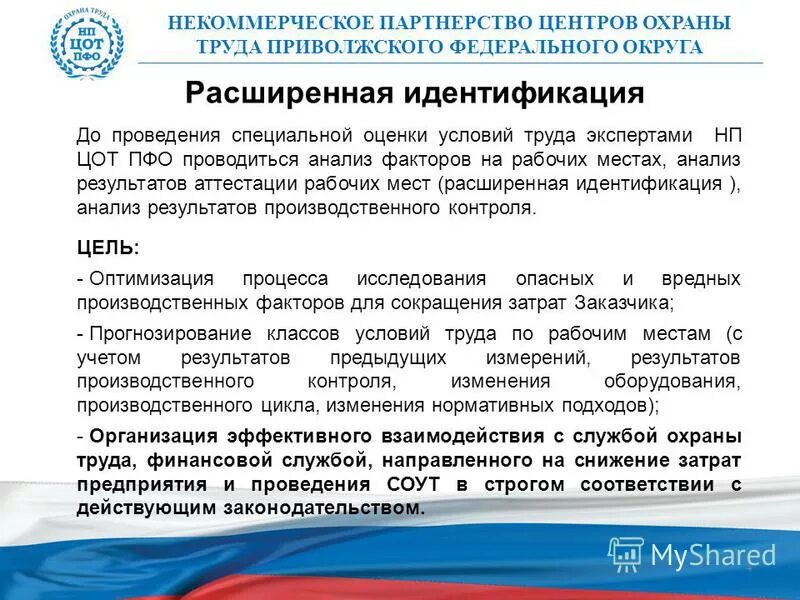 ОХРАНА ТРУДА
НП
ЦОТ
ПФО

НЕКОММЕРЧЕСКОЕ ПАРТНЕРСТВО ЦЕНТРОВ ОХРАНЫ ТРУДА ПРИВОЛЖСКОГО ФЕДЕРАЛЬНОГО ОКРУГА

Расширенная идентификация

До проведения специальной оценки условий труда экспертами НП ЦОТ ПФО проводиться анализ факторов на рабочих местах, анализ результатов аттестации рабочих мест (расширенная идентификация ), анализ результатов производственного контроля.

ЦЕЛЬ:

- Оптимизация процесса исследования опасных и вредных производственных факторов для сокращения затрат Заказчика;

- Прогнозирование классов условий труда по рабочим местам (с учетом результатов предыдущих измерений, результатов производственного контроля, изменения оборудования, производственного цикла, изменения нормативных подходов);

- Организация эффективного взаимодействия с службой охраны труда, финансовой службой, направленного на снижение затрат предприятия и проведения СОУТ в строгом соответствии с действующим законодательством.

MyShared